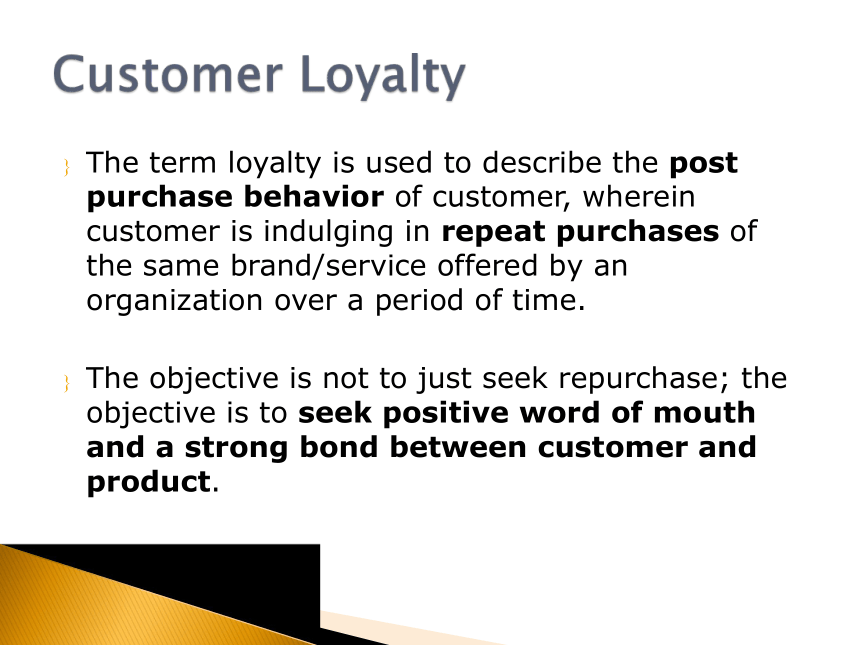 Customer Loyalty

The term loyalty is used to describe the post purchase behavior of customer, wherein customer is indulging in repeat purchases of the same brand/service offered by an organization over a period of time.

The objective is not to just seek repurchase; the objective is to seek positive word of mouth and a strong bond between customer and product.